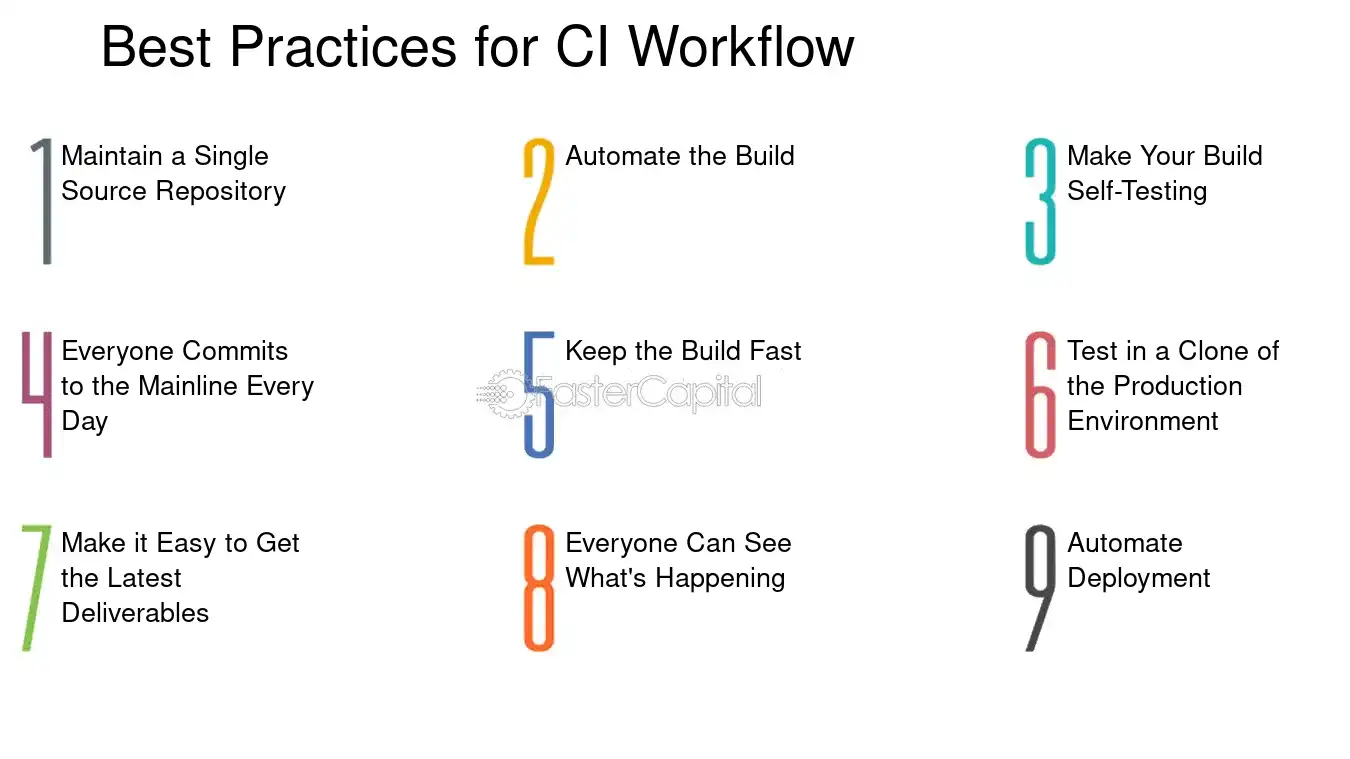 Best Practices for CI Workflow

1 Maintain a Single Source Repository

2 Automate the Build

3 Make Your Build Self-Testing

4 Everyone Commits to the Mainline Every Day

5 Keep the Build Fast

FasterCapital

6 Test in a Clone of the Production Environment

7 Make it Easy to Get the Latest Deliverables

8 Everyone Can See What's Happening

9 Automate Deployment